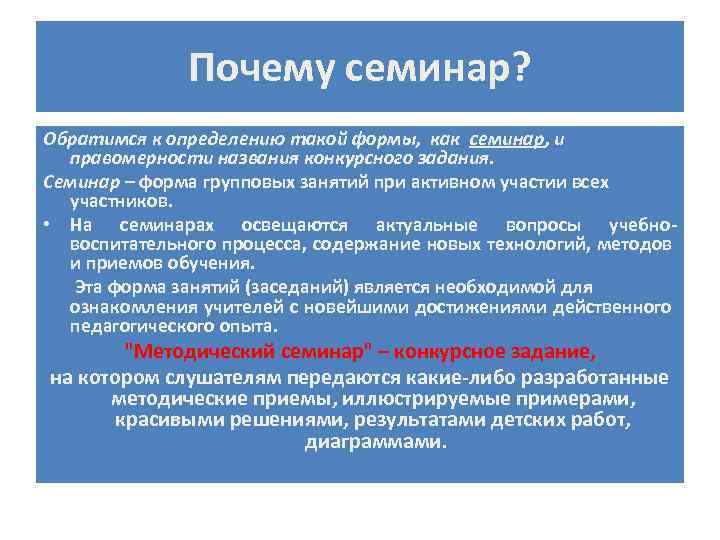 Почему семинар?

Обратимся к определению такой формы, как семинар, и правомерности названия конкурсного задания.

Семинар – форма групповых занятий при активном участии всех участников.

• На семинарах освещаются актуальные вопросы учебно-воспитательного процесса, содержание новых технологий, методов и приемов обучения.

Эта форма занятий (заседаний) является необходимой для ознакомления учителей с новейшими достижениями действенного педагогического опыта.

"Методический семинар" – конкурсное задание,

на котором слушателям передаются какие-либо разработанные методические приемы, иллюстрируемые примерами, красивыми решениями, результатами детских работ, диаграммами.